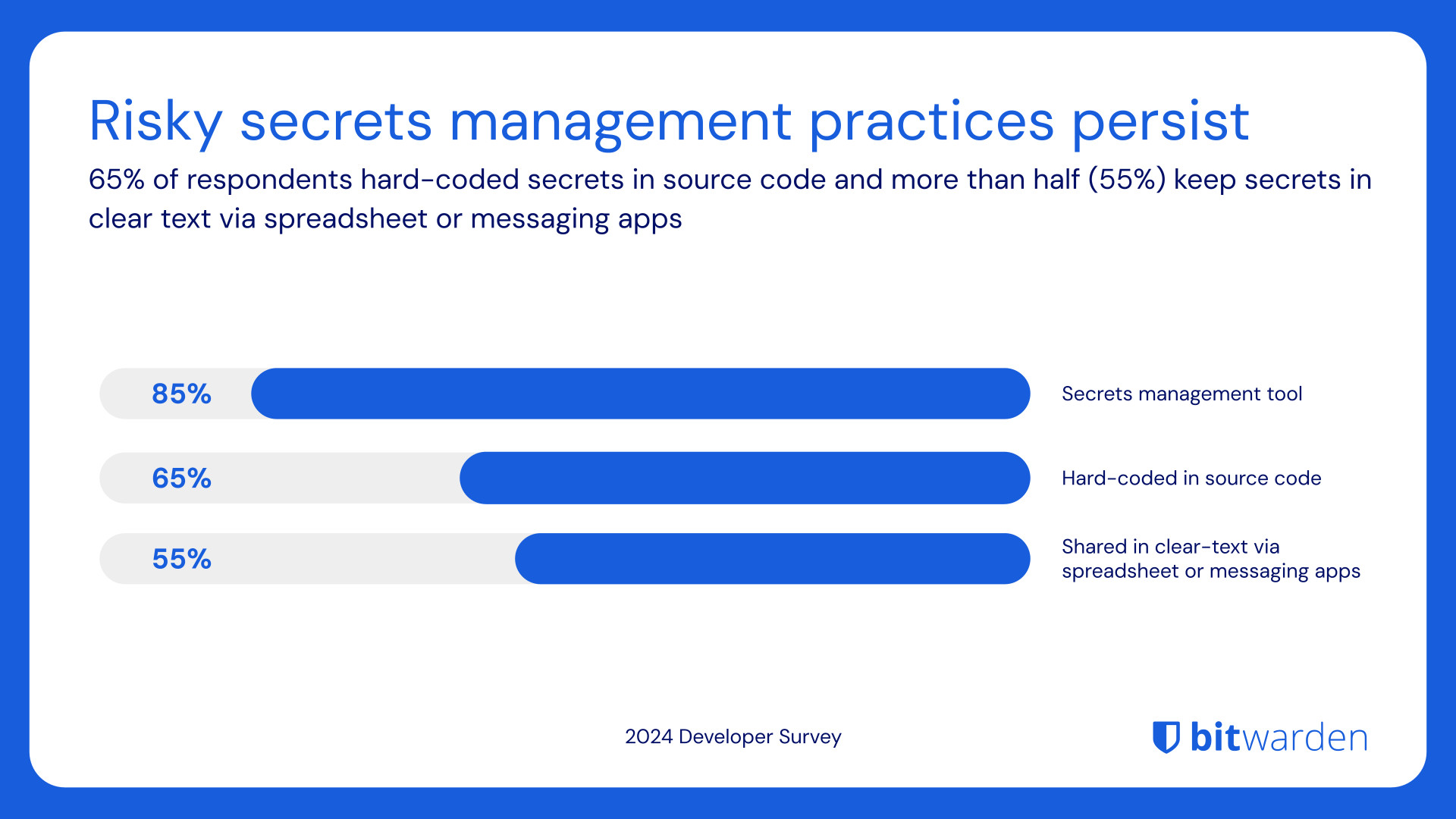 Risky secrets management practices persist

65% of respondents hard-coded secrets in source code and more than half (55%) keep secrets in clear text via spreadsheet or messaging apps

85%
Secrets management tool

65%
Hard-coded in source code

55%
Shared in clear-text via spreadsheet or messaging apps

2024 Developer Survey

bitwarden